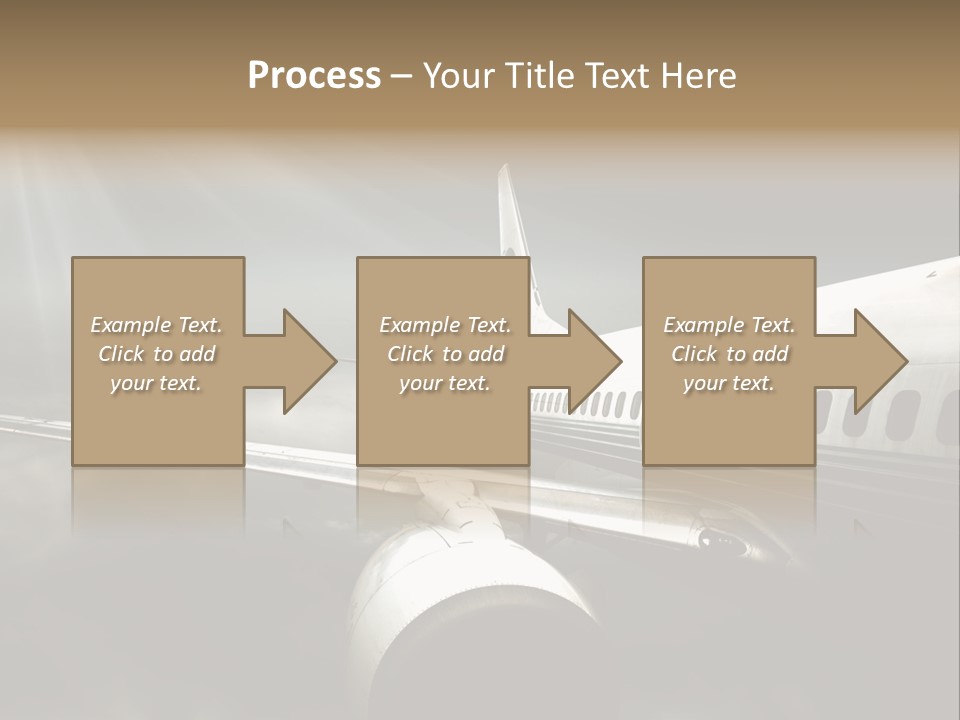 Process – Your Title Text Here

Example Text. Click to add your text.

Example Text. Click to add your text.

Example Text. Click to add your text.